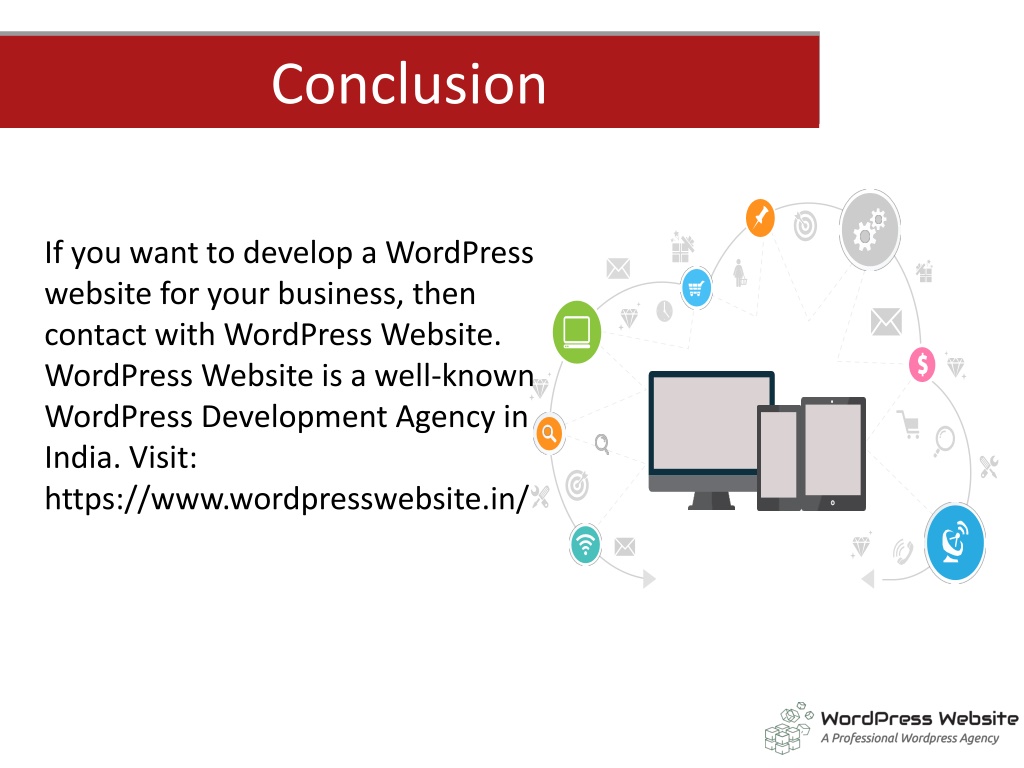 Conclusion

If you want to develop a WordPress website for your business, then contact with WordPress Website. WordPress Website is a well-known WordPress Development Agency in India. Visit: https://www.wordpresswebsite.in/

WordPress Website
A Professional Wordpress Agency